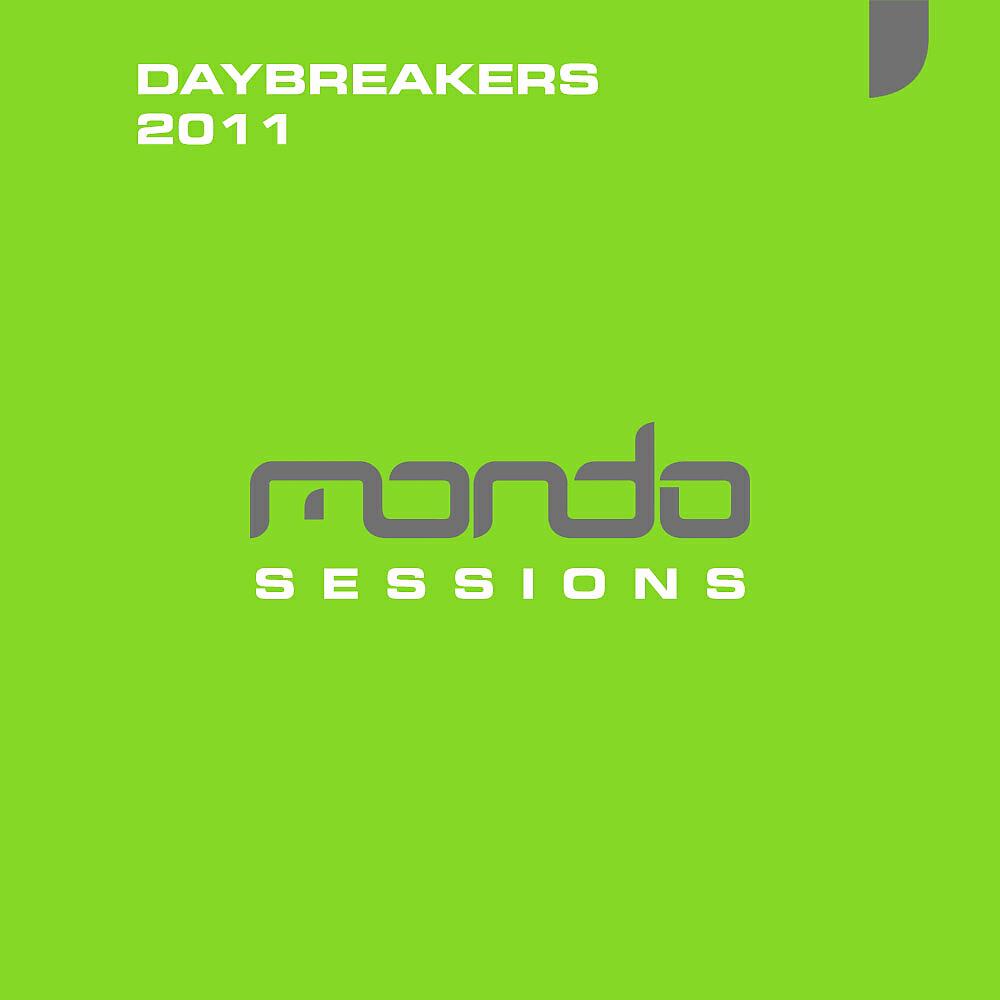 DAYBREAKERS
2011

mondo
SESSIONS